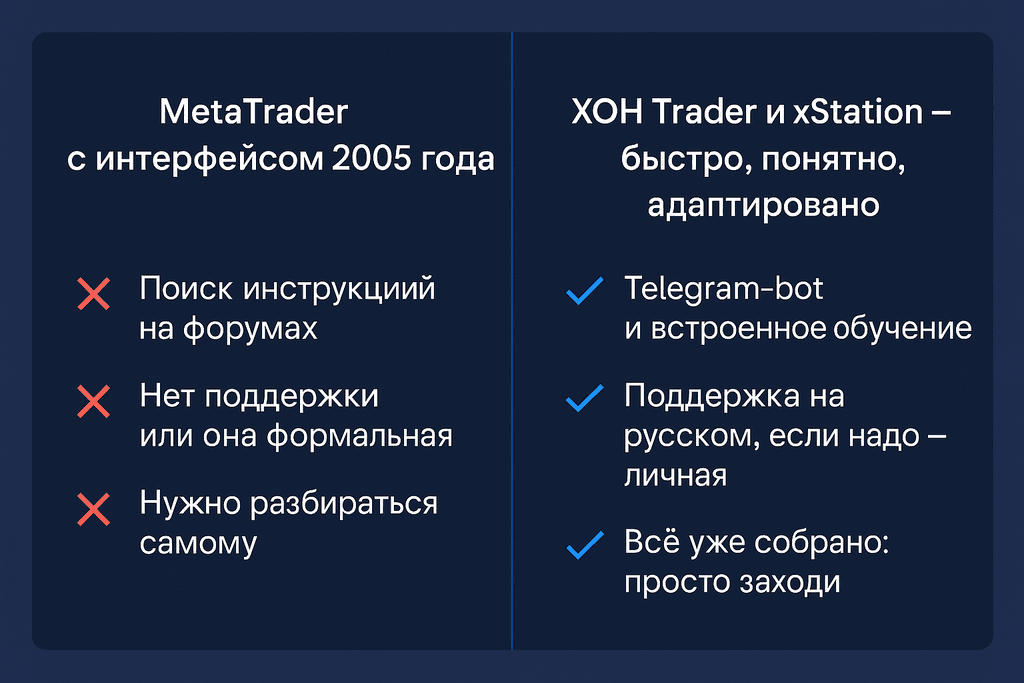 MetaTrader
с интерфейсом 2005 года

Поиск инструкциий на форумах

Нет поддержки или она формальная

Нужно разбираться самому

XOH Trader и xStation – быстро, понятно, адаптировано

Telegram-bot и встроенное обучение

Поддержка на русском, если надо – личная

Всё уже собрано: просто заходи